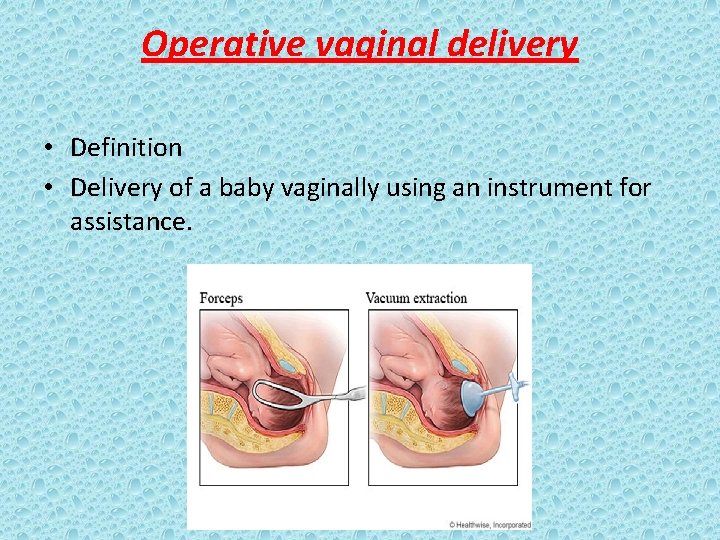 Operative vaginal delivery

• Definition
• Delivery of a baby vaginally using an instrument for assistance.

Forceps

Vacuum extraction

© Healthwise, Incorporated